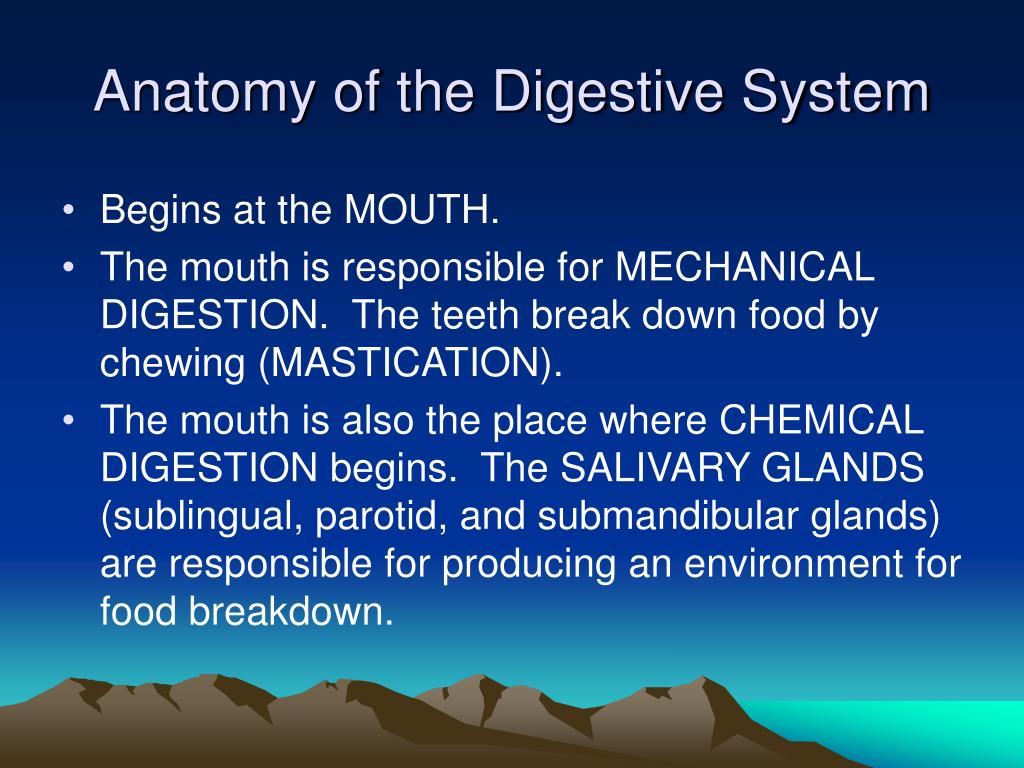 Anatomy of the Digestive System

• Begins at the MOUTH.
• The mouth is responsible for MECHANICAL DIGESTION. The teeth break down food by chewing (MASTICATION).
• The mouth is also the place where CHEMICAL DIGESTION begins. The SALIVARY GLANDS (sublingual, parotid, and submandibular glands) are responsible for producing an environment for food breakdown.